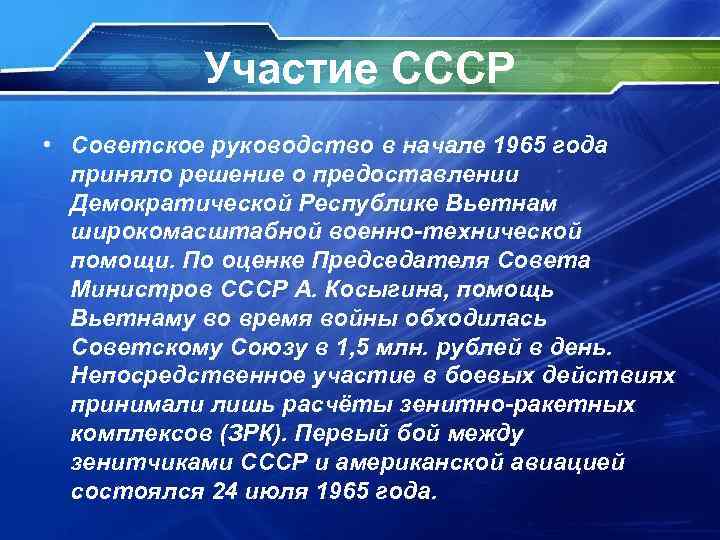 Участие СССР

• Советское руководство в начале 1965 года приняло решение о предоставлении Демократической Республике Вьетнам широкомасштабной военно-технической помощи. По оценке Председателя Совета Министров СССР А. Косыгина, помощь Вьетнаму во время войны обходилась Советскому Союзу в 1,5 млн. рублей в день. Непосредственное участие в боевых действиях принимали лишь расчёты зенитно-ракетных комплексов (ЗРК). Первый бой между зенитчиками СССР и американской авиацией состоялся 24 июля 1965 года.